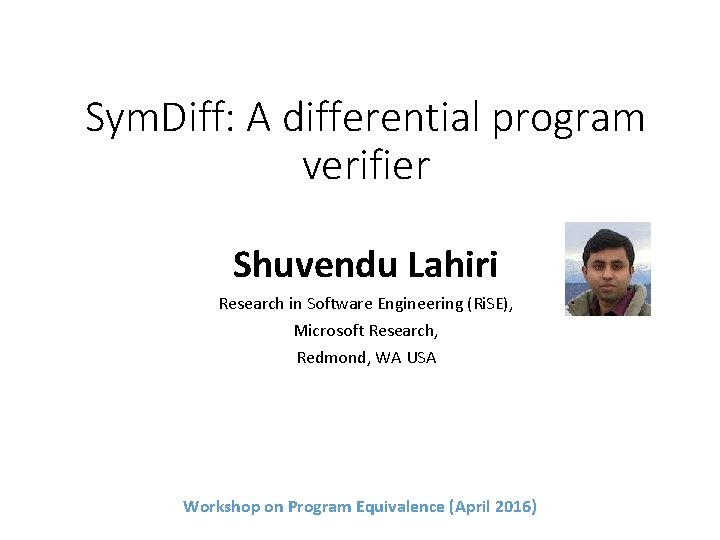 SymDiff: A differential program verifier

Shuvendu Lahiri

Research in Software Engineering (RiSE),

Microsoft Research,

Redmond, WA USA

Workshop on Program Equivalence (April 2016)